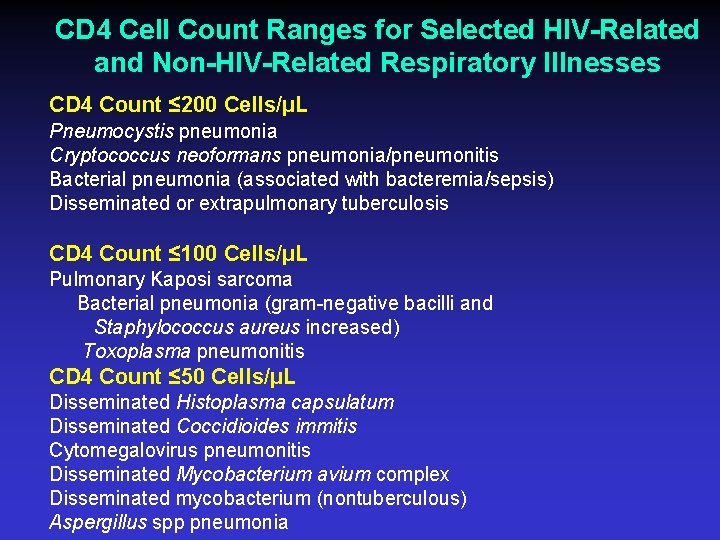 CD4 Cell Count Ranges for Selected HIV-Related and Non-HIV-Related Respiratory Illnesses

CD4 Count ≤200 Cells/µL
Pneumocystis pneumonia
Cryptococcus neoformans pneumonia/pneumonitis
Bacterial pneumonia (associated with bacteremia/sepsis)
Disseminated or extrapulmonary tuberculosis

CD4 Count ≤100 Cells/µL
Pulmonary Kaposi sarcoma
Bacterial pneumonia (gram-negative bacilli and Staphylococcus aureus increased)
Toxoplasma pneumonitis

CD4 Count ≤50 Cells/µL
Disseminated Histoplasma capsulatum
Disseminated Coccidioides immitis
Cytomegalovirus pneumonitis
Disseminated Mycobacterium avium complex
Disseminated mycobacterium (nontuberculous)
Aspergillus spp pneumonia